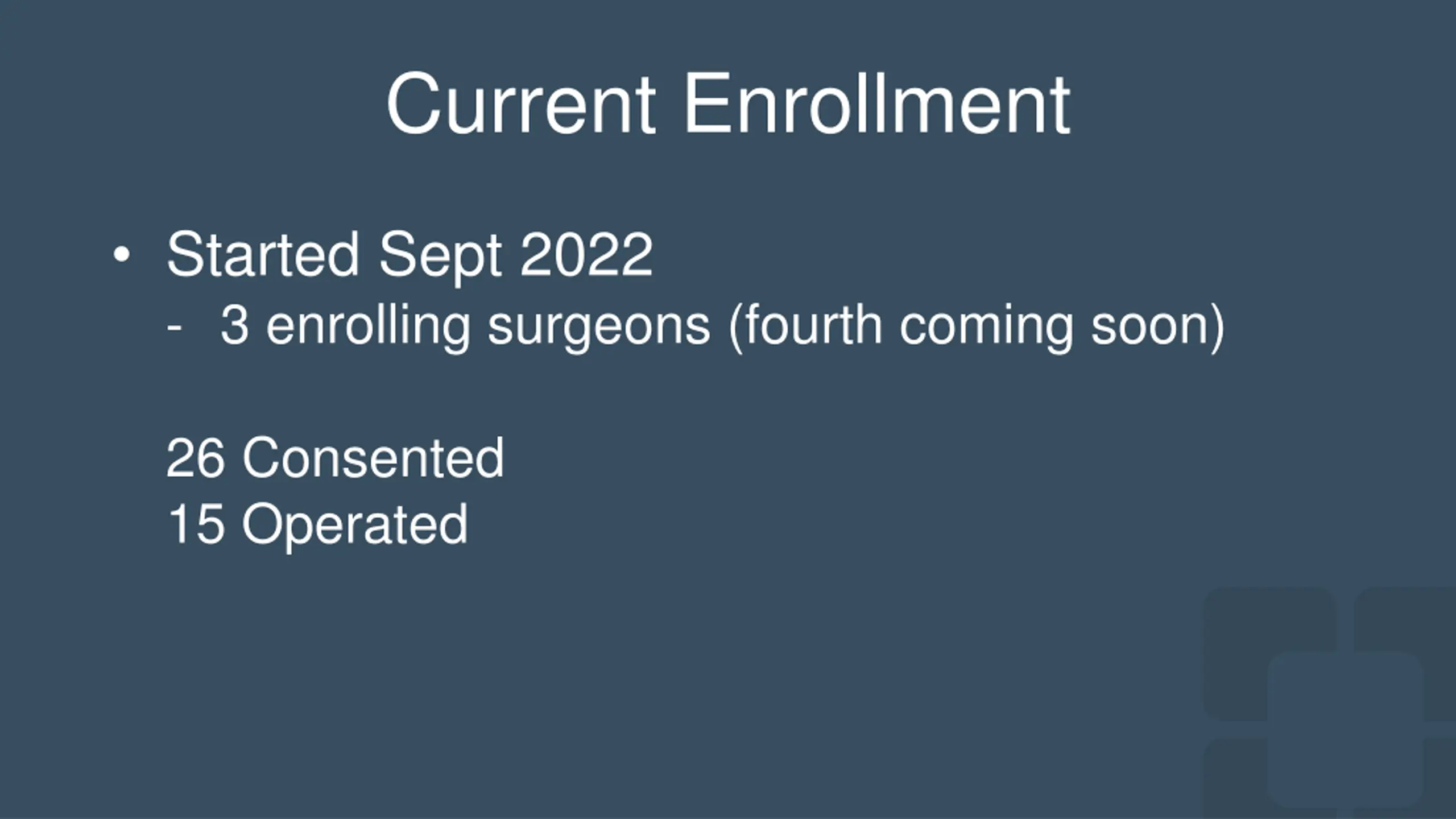 Current Enrollment

• Started Sept 2022
- 3 enrolling surgeons (fourth coming soon)

26 Consented
15 Operated